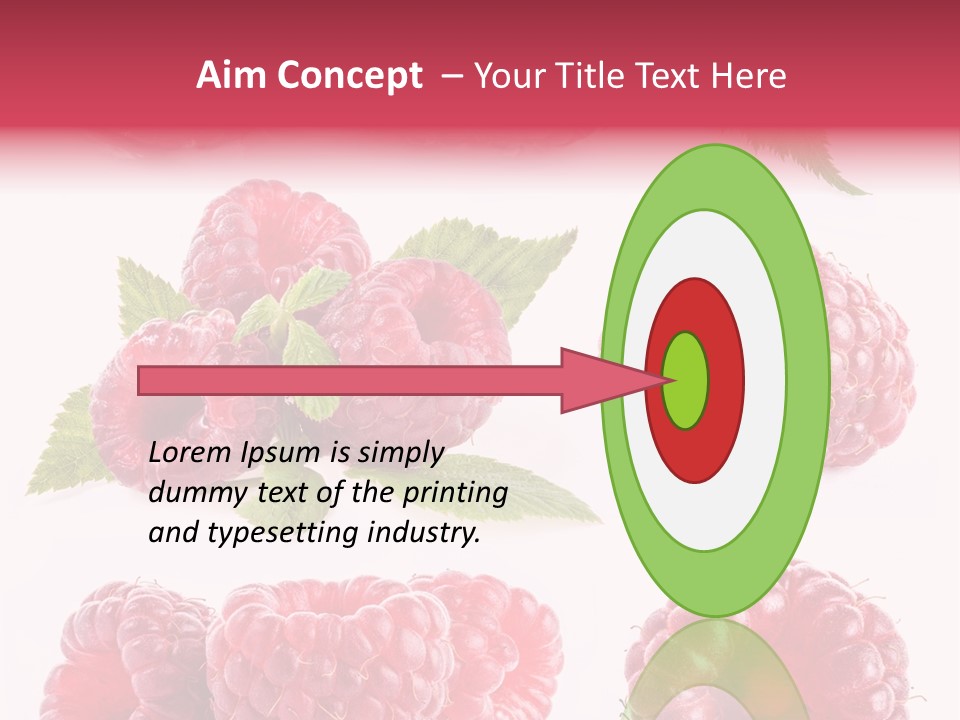 Aim Concept – Your Title Text Here

Lorem Ipsum is simply dummy text of the printing and typesetting industry.